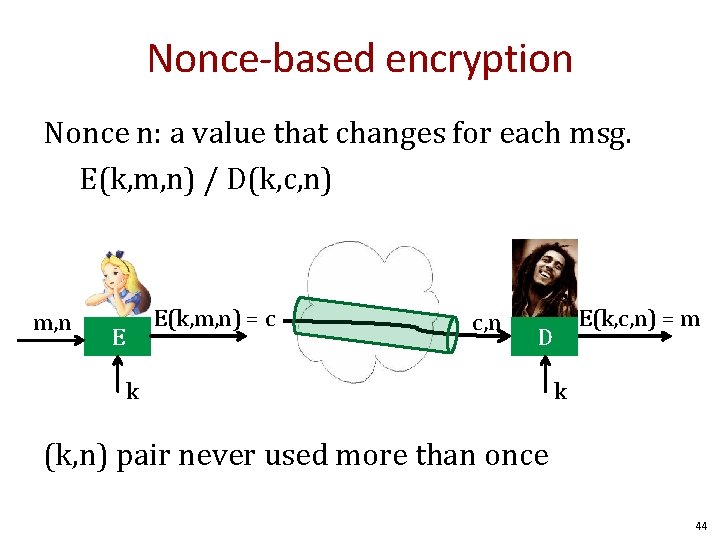 Nonce-based encryption

Nonce n: a value that changes for each msg.

E(k,m,n) / D(k,c,n)

m,n

E

E(k,m,n) = c

k

c,n

D

E(k,c,n) = m

k

(k,n) pair never used more than once

44